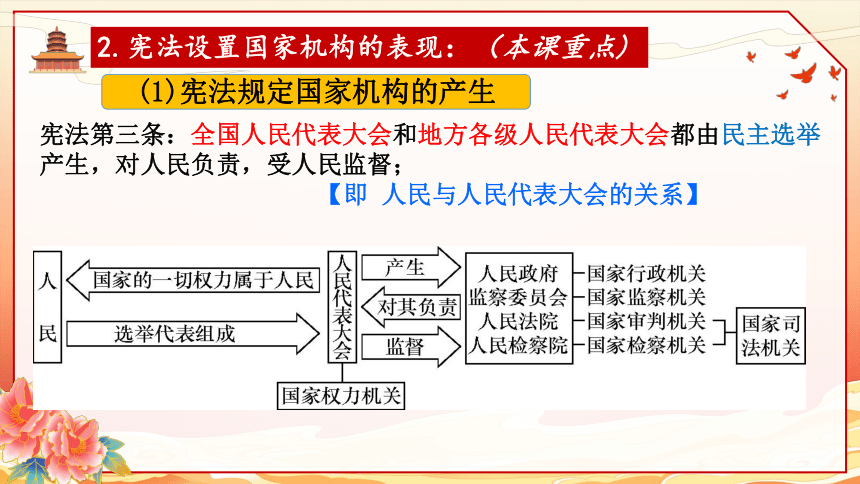 2. 宪法设置国家机构的表现：（本课重点）

(1)宪法规定国家机构的产生

宪法第三条：全国人民代表大会和地方各级人民代表大会都由民主选举产生，对人民负责，受人民监督；

【即 人民与人民代表大会的关系】

人民

国家的一切权力属于人民

选举代表组成

人民代表大会

国家权力机关

产生

对其负责

监督

人民政府
监察委员会
人民法院
人民检察院

国家行政机关
国家监察机关
国家审判机关
国家检察机关

国家司法机关